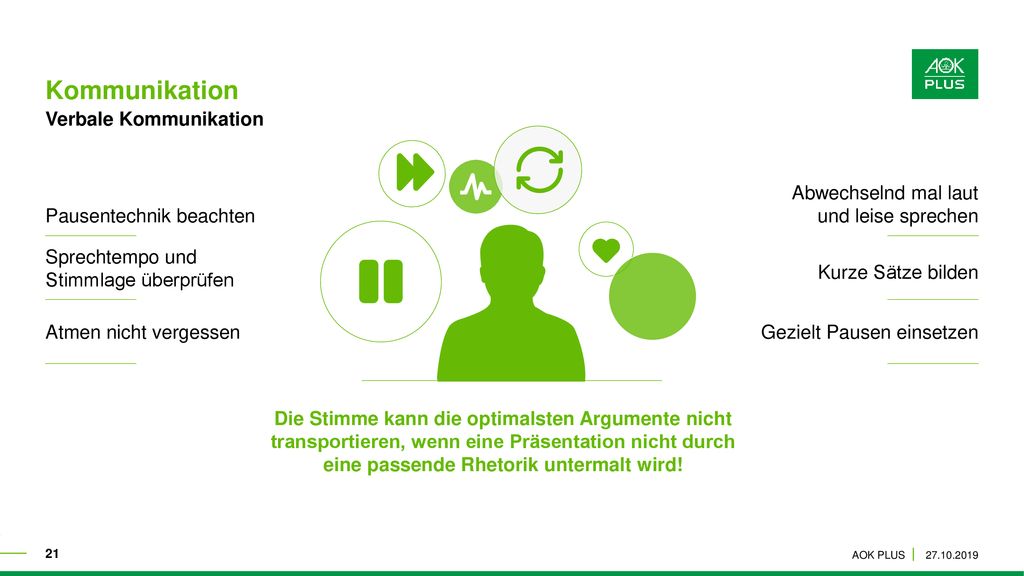 Kommunikation
Verbale Kommunikation

AOK PLUS

Pausentechnik beachten

Sprechtempo und Stimmlage überprüfen

Atmen nicht vergessen

Abwechselnd mal laut und leise sprechen

Kurze Sätze bilden

Gezielt Pausen einsetzen

Die Stimme kann die optimalsten Argumente nicht transportieren, wenn eine Präsentation nicht durch eine passende Rhetorik untermalt wird!

21

AOK PLUS | 27.10.2019